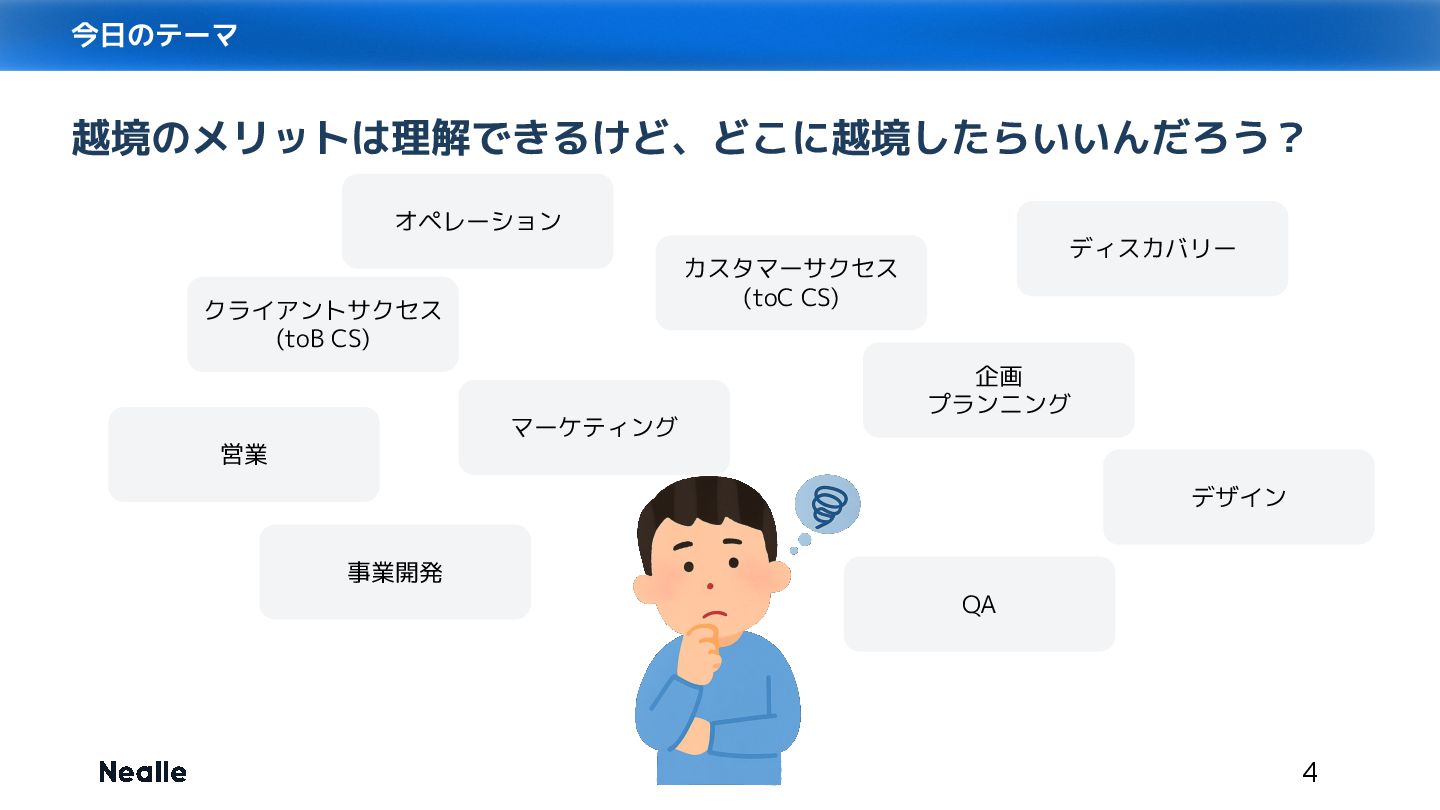 今日のテーマ

越境のメリットは理解できるけど、どこに越境したらいいんだろう？

オペレーション

ディスカバリー

カスタマーサクセス
(toC CS)

クライアントサクセス
(toB CS)

企画
プランニング

マーケティング

営業

デザイン

事業開発

QA

Nealle

4